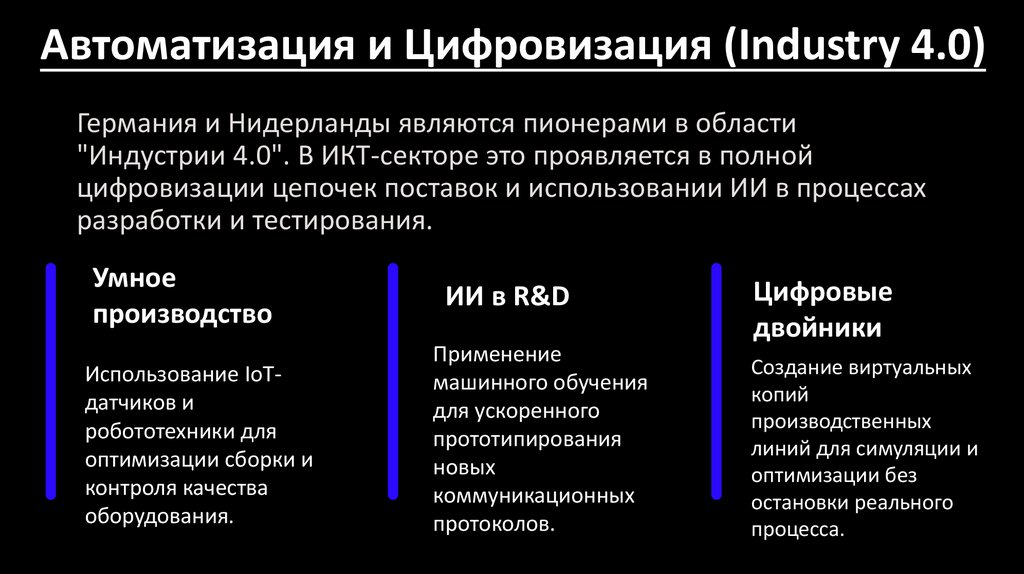 Автоматизация и Цифровизация (Industry 4.0)

Германия и Нидерланды являются пионерами в области "Индустрии 4.0". В ИКТ-секторе это проявляется в полной цифровизации цепочек поставок и использовании ИИ в процессах разработки и тестирования.

Умное производство

Использование IoT-датчиков и робототехники для оптимизации сборки и контроля качества оборудования.

ИИ в R&D

Применение машинного обучения для ускоренного прототипирования новых коммуникационных протоколов.

Цифровые двойники

Создание виртуальных копий производственных линий для симуляции и оптимизации без остановки реального процесса.